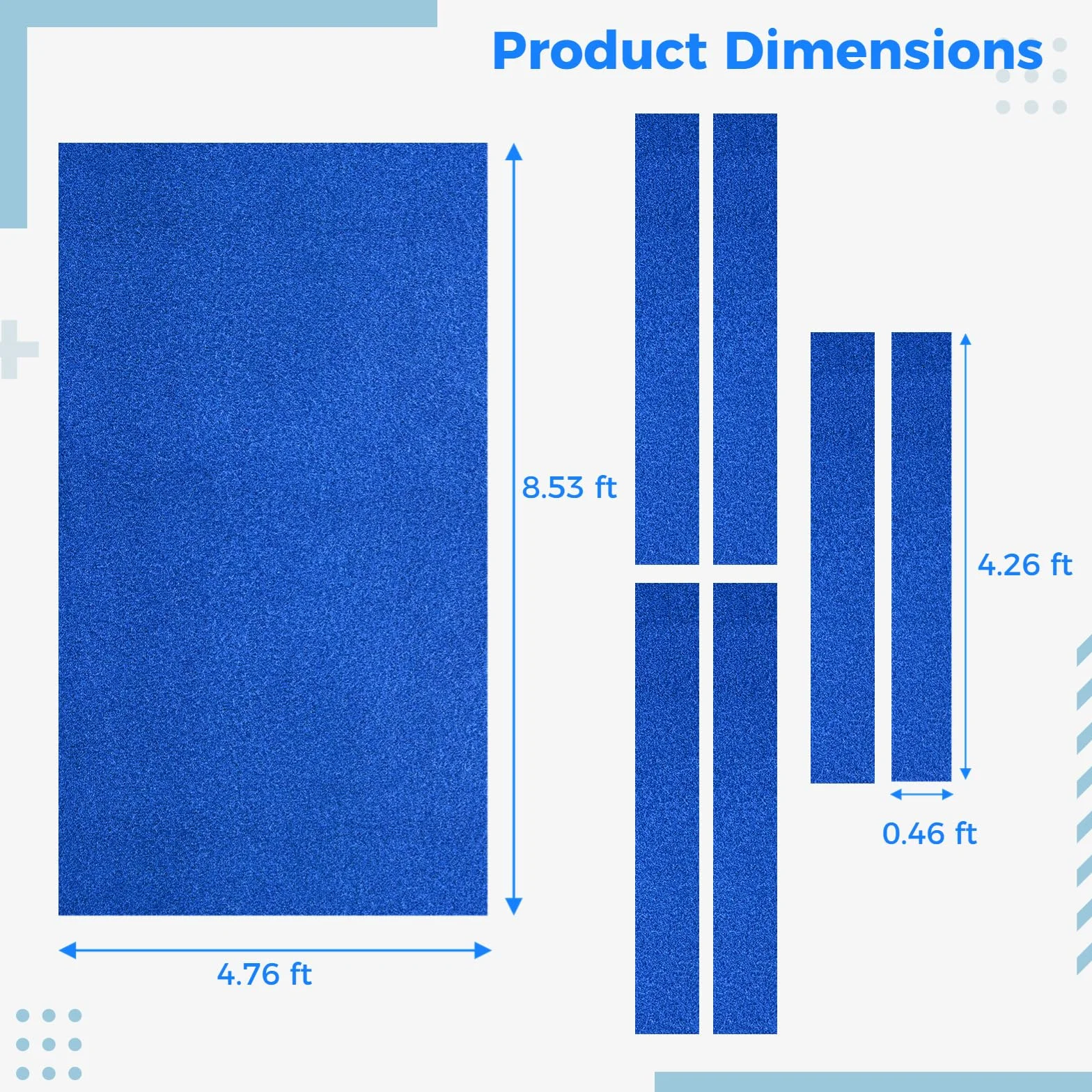 Product Dimensions

8.53 ft

4.76 ft

4.26 ft

0.46 ft